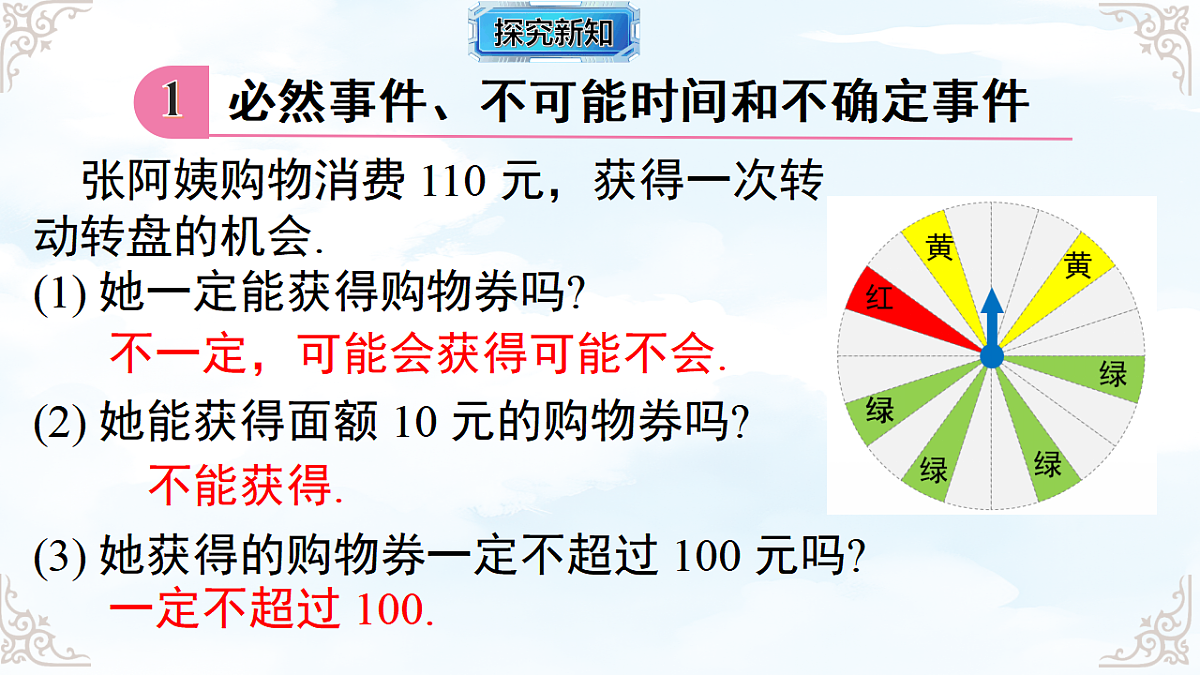 探究新知

1 必然事件、不可能时间和不确定事件

张阿姨购物消费 110 元，获得一次转动转盘的机会.

(1) 她一定能获得购物券吗?

不一定，可能会获得可能不会.

(2) 她能获得面额 10 元的购物券吗?

不能获得.

(3) 她获得的购物券一定不超过 100 元吗?

一定不超过 100.

黄
黄
红
绿
绿
绿
绿